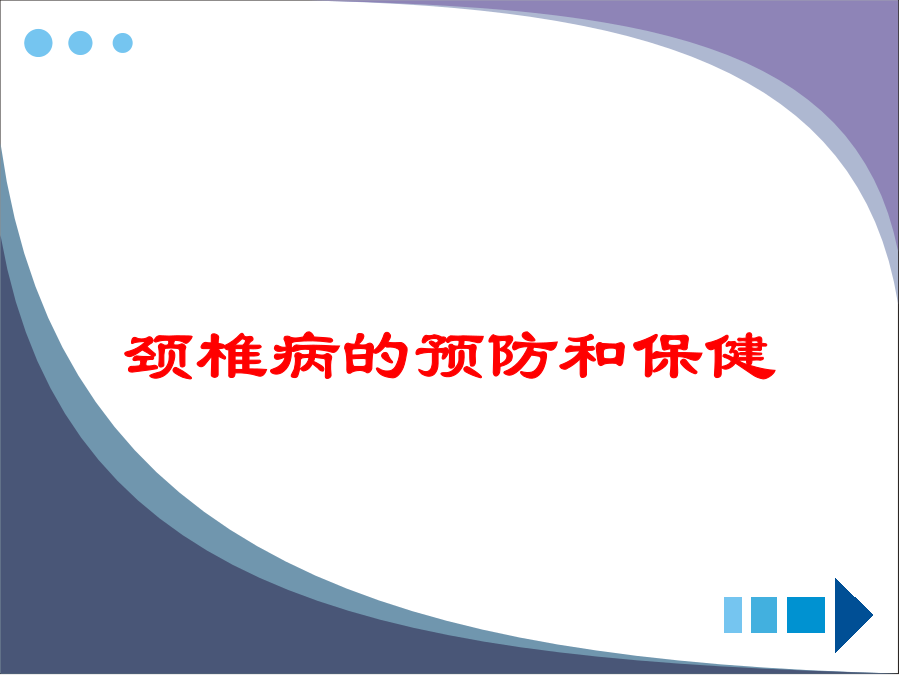 颈椎病的预防和保健